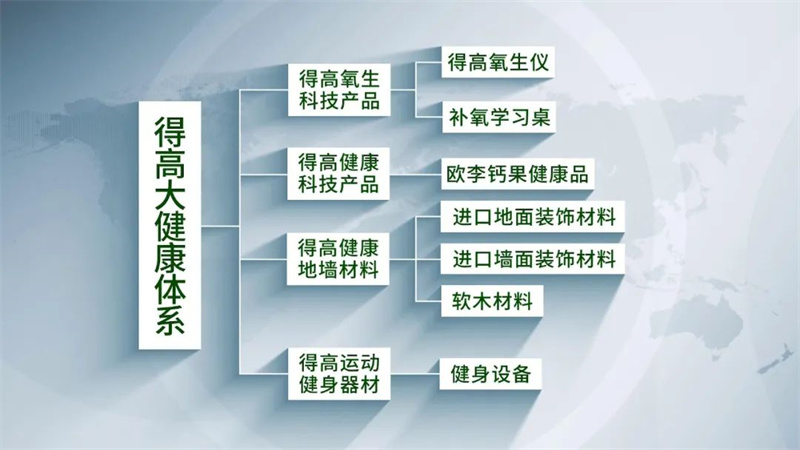 得高大健康体系

得高氧生科技产品

得高氧生仪

补氧学习桌

得高健康科技产品

欧李钙果健康品

得高健康地墙材料

进口地面装饰材料

进口墙面装饰材料

软木材料

得高运动健身器材

健身设备